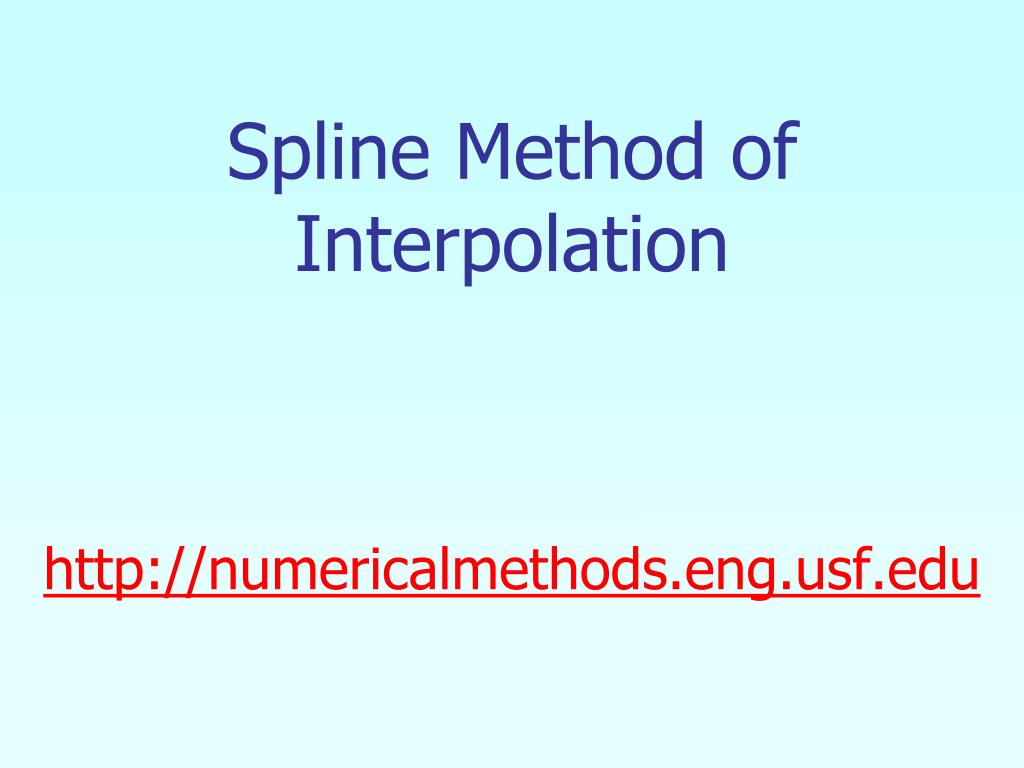 Spline Method of Interpolation

http://numericalmethods.eng.usf.edu